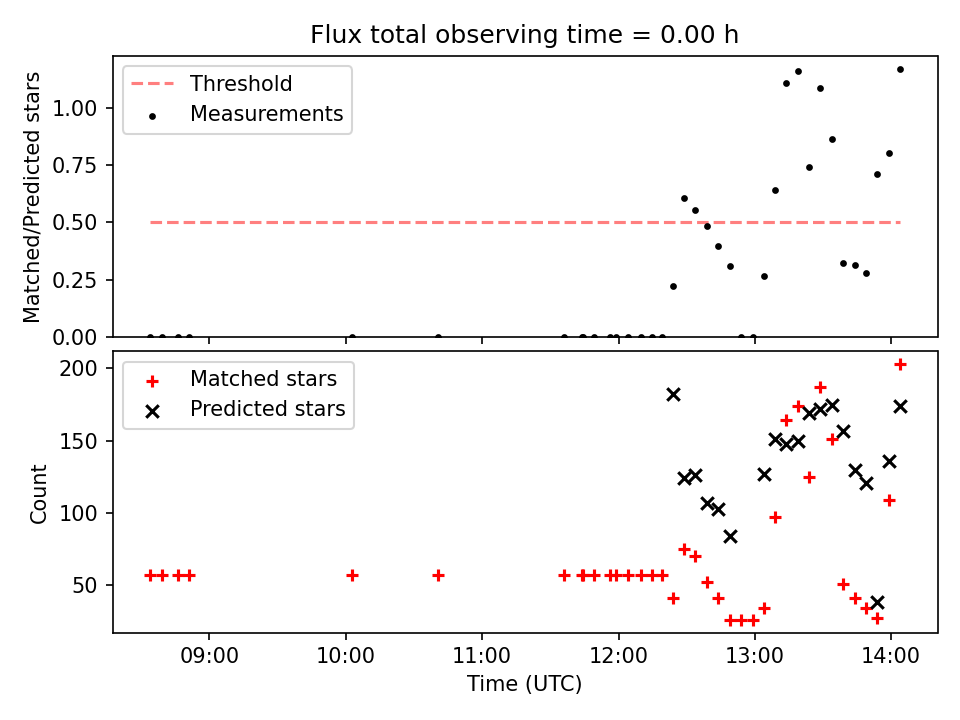 Flux total observing time = 0.00 h

Threshold
Measurements

Matched/Predicted stars

1.00
0.75
0.50
0.25
0.00

Matched stars
Predicted stars

Count

200
150
100
50

09:00
10:00
11:00
12:00
13:00
14:00

Time (UTC)